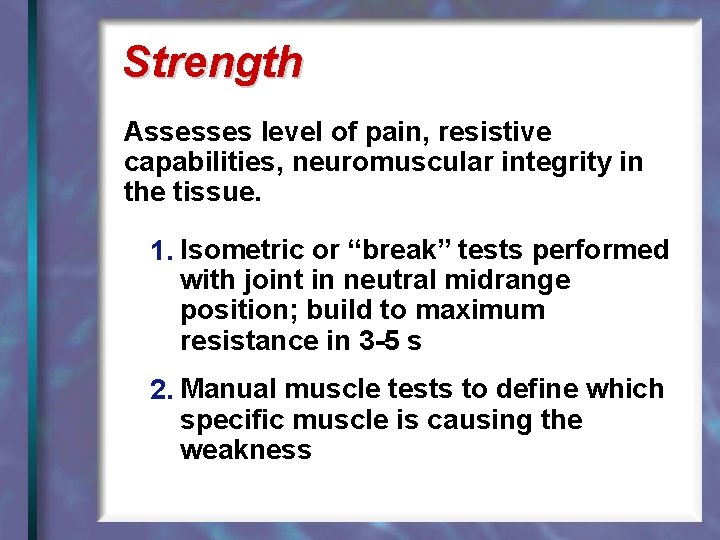 Strength

Assesses level of pain, resistive capabilities, neuromuscular integrity in the tissue.

1. Isometric or “break” tests performed with joint in neutral midrange position; build to maximum resistance in 3-5 s

2. Manual muscle tests to define which specific muscle is causing the weakness